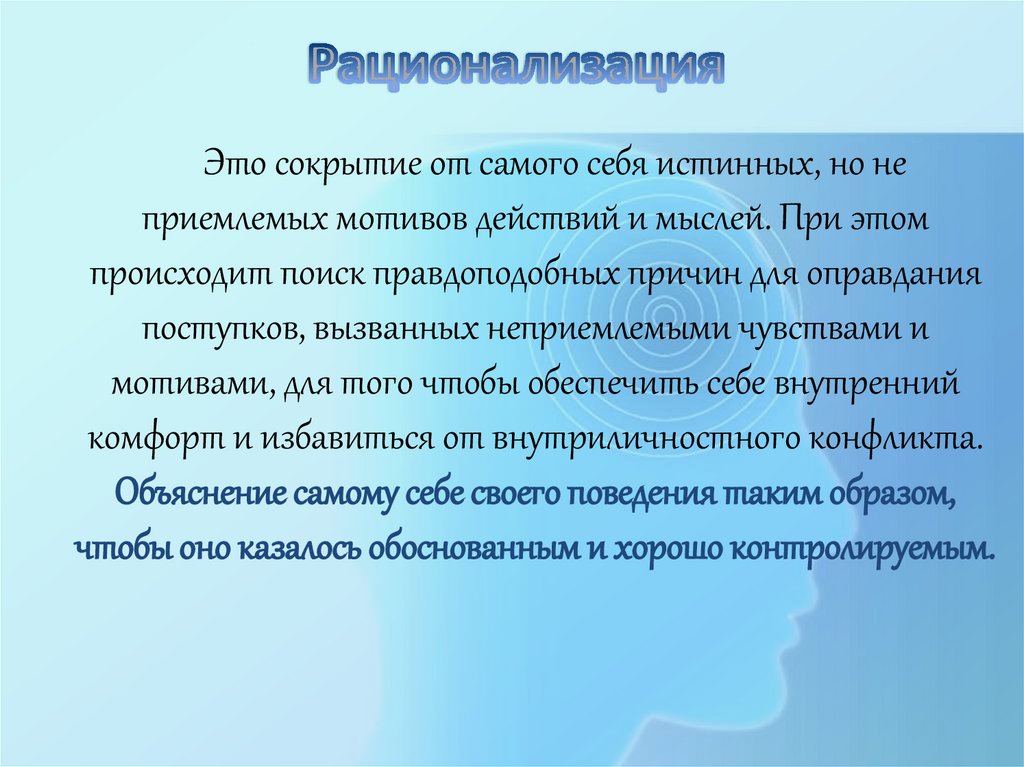 Рационализация

Это сокрытие от самого себя истинных, но не приемлемых мотивов действий и мыслей. При этом происходит поиск правдоподобных причин для оправдания поступков, вызванных неприемлемыми чувствами и мотивами, для того чтобы обеспечить себе внутренний комфорт и избавиться от внутриличностного конфликта. Объяснение самому себе своего поведения таким образом, чтобы оно казалось обоснованным и хорошо контролируемым.